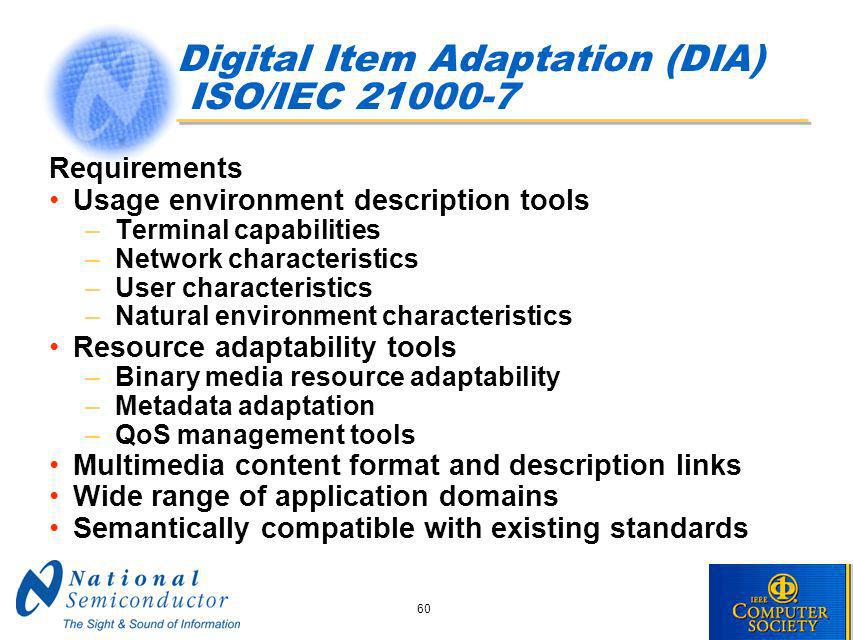 Digital Item Adaptation (DIA) ISO/IEC 21000-7

Requirements
• Usage environment description tools
– Terminal capabilities
– Network characteristics
– User characteristics
– Natural environment characteristics
• Resource adaptability tools
– Binary media resource adaptability
– Metadata adaptation
– QoS management tools
• Multimedia content format and description links
• Wide range of application domains
• Semantically compatible with existing standards

National Semiconductor
The Sight & Sound of Information

60

IEEE COMPUTER SOCIETY